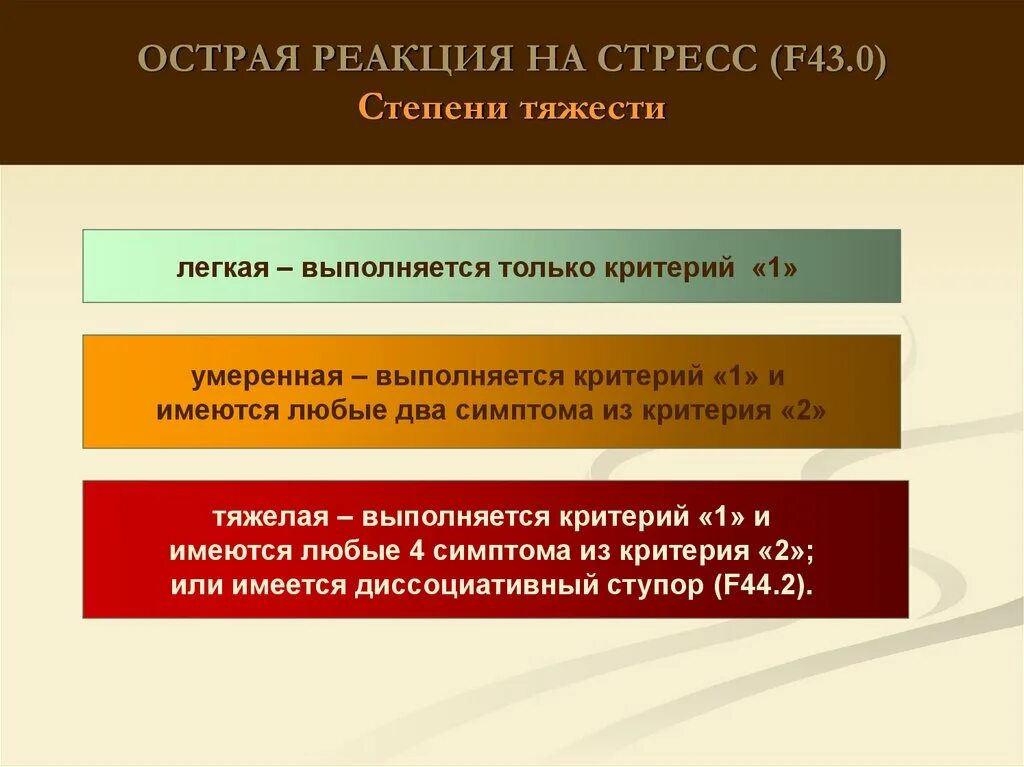 ОСТРАЯ РЕАКЦИЯ НА СТРЕСС (F43.0)
Степени тяжести

легкая – выполняется только критерий «1»

умеренная – выполняется критерий «1» и имеются любые два симптома из критерия «2»

тяжелая – выполняется критерий «1» и имеются любые 4 симптома из критерия «2»; или имеется диссоциативный ступор (F44.2).